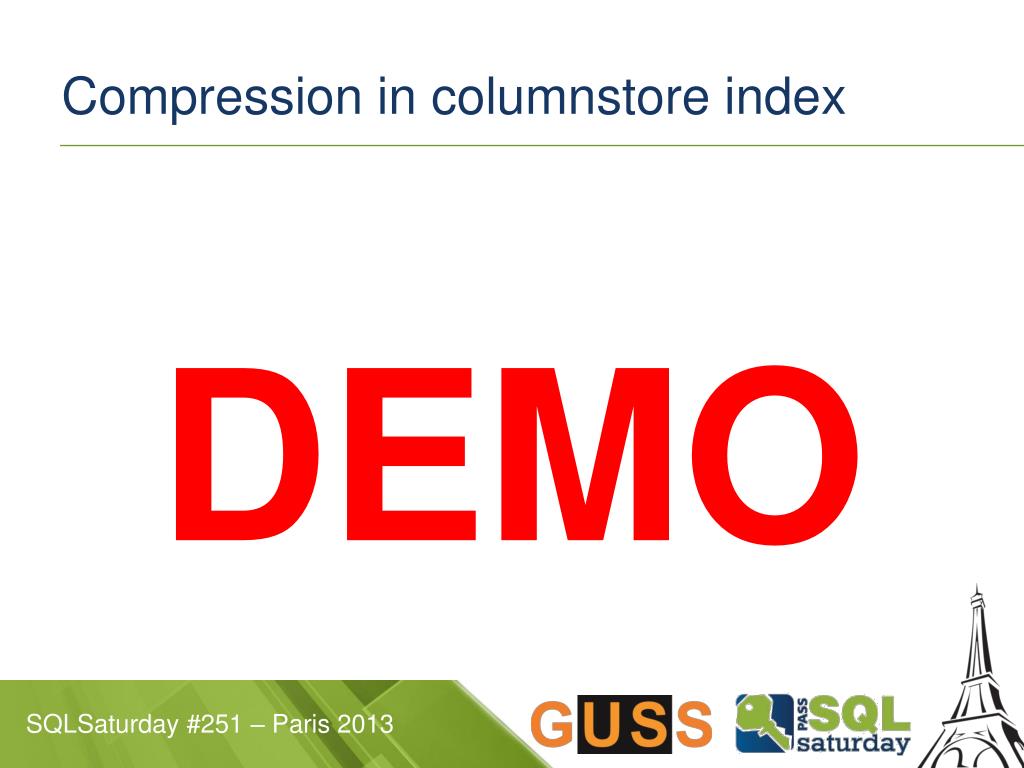 Compression in columnstore index

DEMO

SQLSaturday #251 – Paris 2013

GUSS

PASS SQL saturday